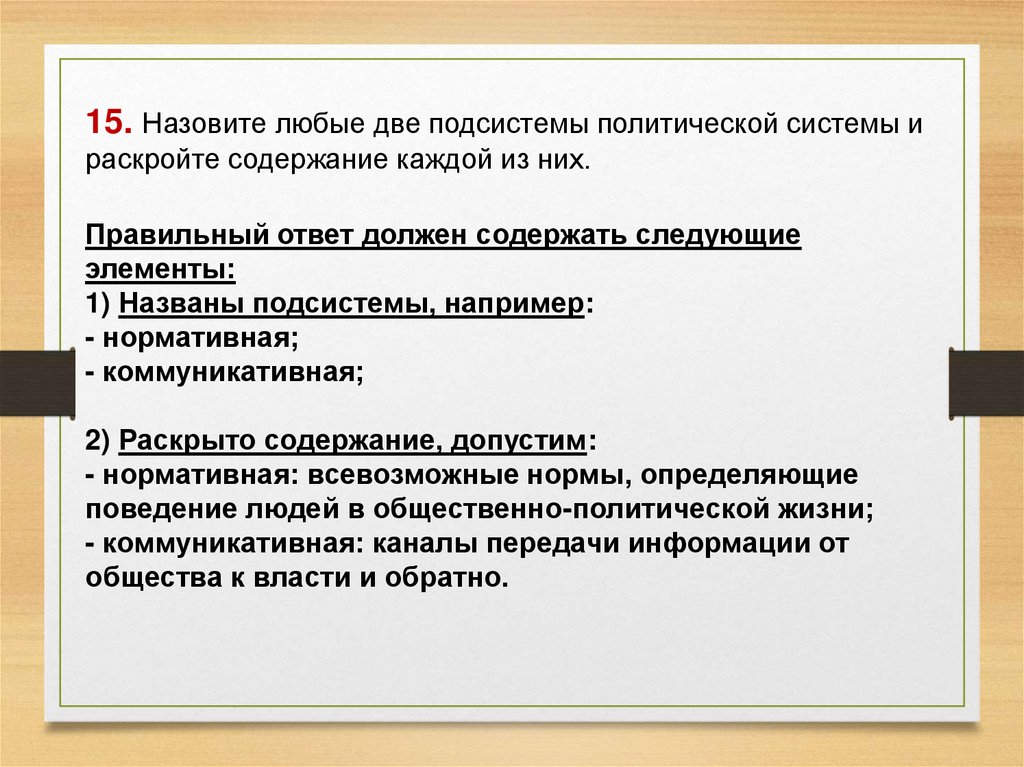 15. Назовите любые две подсистемы политической системы и раскройте содержание каждой из них.

Правильный ответ должен содержать следующие элементы:
1) Названы подсистемы, например:
- нормативная;
- коммуникативная;

2) Раскрыто содержание, допустим:
- нормативная: всевозможные нормы, определяющие поведение людей в общественно-политической жизни;
- коммуникативная: каналы передачи информации от общества к власти и обратно.